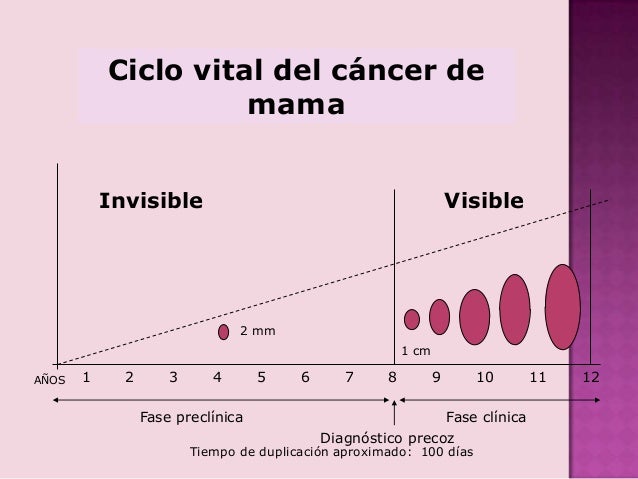 Ciclo vital del cáncer de mama

Invisible

Visible

2 mm

1 cm

AÑOS 1 2 3 4 5 6 7 8 9 10 11 12

Fase preclínica

Fase clínica

Diagnóstico precoz

Tiempo de duplicación aproximado: 100 días